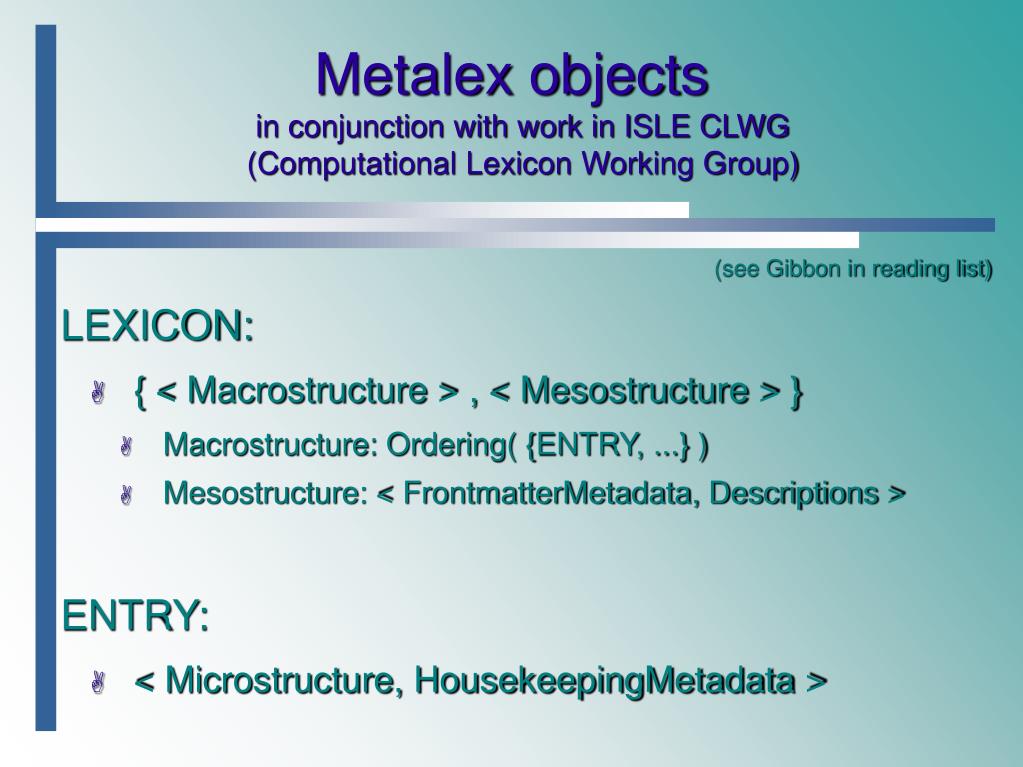 Metalex objects
in conjunction with work in ISLE CLWG
(Computational Lexicon Working Group)

(see Gibbon in reading list)

LEXICON:

{ < Macrostructure > , < Mesostructure > }

Macrostructure: Ordering( {ENTRY, ...} )

Mesostructure: < FrontmatterMetadata, Descriptions >

ENTRY:

< Microstructure, HousekeepingMetadata >